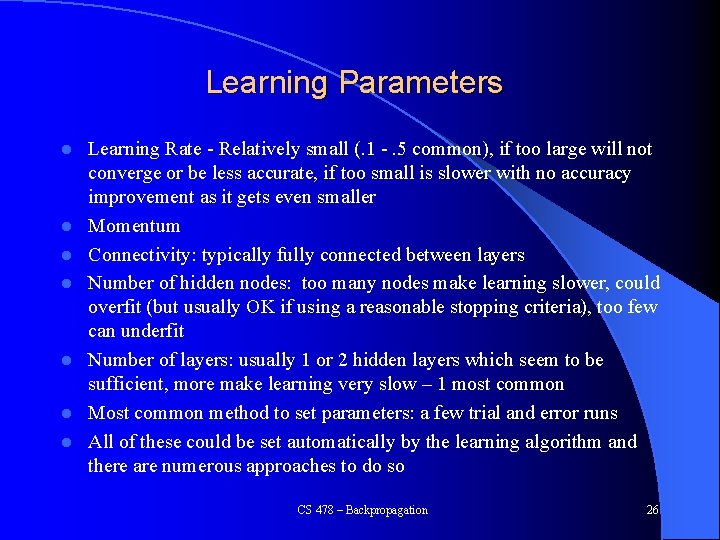 Learning Parameters

- Learning Rate - Relatively small (.1 - .5 common), if too large will not converge or be less accurate, if too small is slower with no accuracy improvement as it gets even smaller
- Momentum
- Connectivity: typically fully connected between layers
- Number of hidden nodes: too many nodes make learning slower, could overfit (but usually OK if using a reasonable stopping criteria), too few can underfit
- Number of layers: usually 1 or 2 hidden layers which seem to be sufficient, more make learning very slow – 1 most common
- Most common method to set parameters: a few trial and error runs
- All of these could be set automatically by the learning algorithm and there are numerous approaches to do so

CS 478 – Backpropagation

26